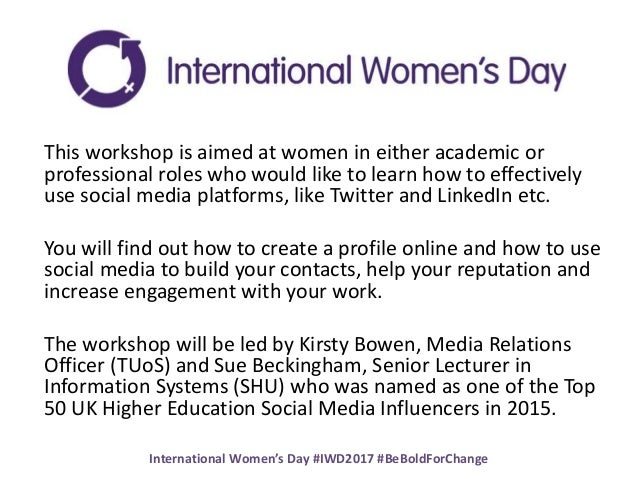 International Women's Day

This workshop is aimed at women in either academic or professional roles who would like to learn how to effectively use social media platforms, like Twitter and LinkedIn etc.

You will find out how to create a profile online and how to use social media to build your contacts, help your reputation and increase engagement with your work.

The workshop will be led by Kirsty Bowen, Media Relations Officer (TUoS) and Sue Beckingham, Senior Lecturer in Information Systems (SHU) who was named as one of the Top 50 UK Higher Education Social Media Influencers in 2015.

International Women's Day #IWD2017 #BeBoldForChange